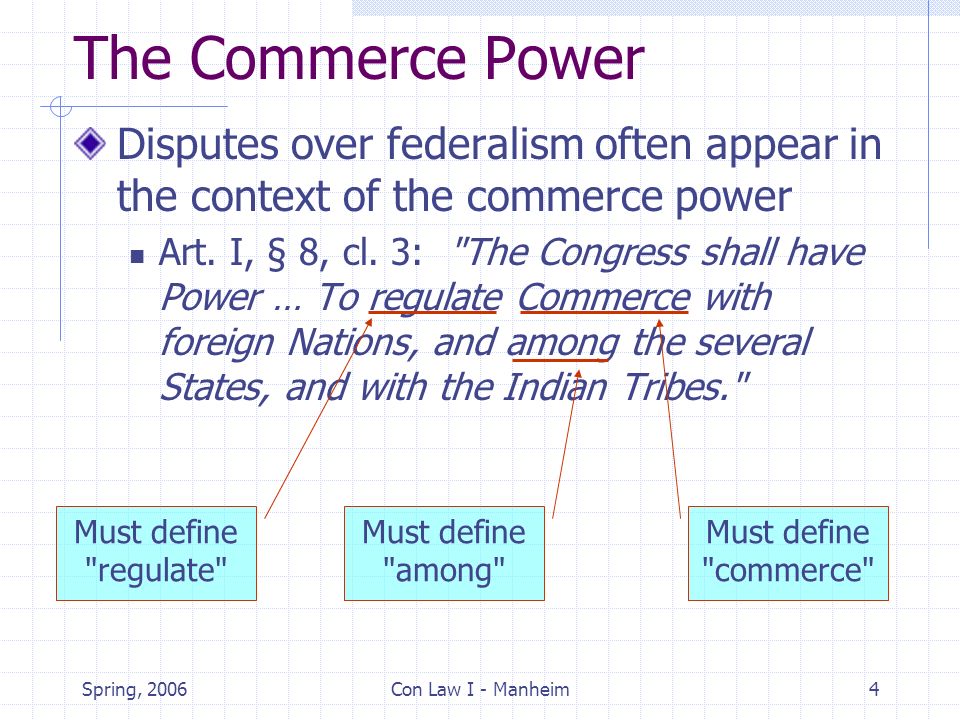 The Commerce Power

Disputes over federalism often appear in the context of the commerce power

Art. I, § 8, cl. 3: "The Congress shall have Power … To regulate Commerce with foreign Nations, and among the several States, and with the Indian Tribes."

Must define "regulate"

Must define "among"

Must define "commerce"

Spring, 2006

Con Law I - Manheim

4